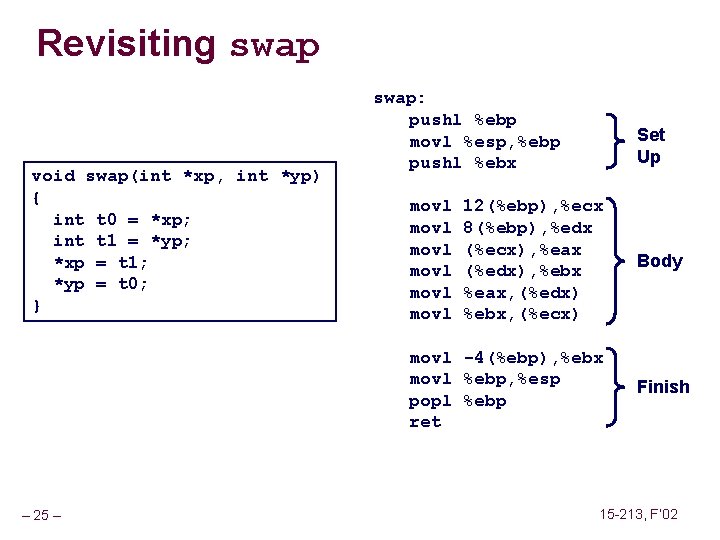 Revisiting swap

void swap(int *xp, int *yp)
{
  int t0 = *xp;
  int t1 = *yp;
  *xp = t1;
  *yp = t0;
}

swap:
  pushl %ebp
  movl %esp,%ebp
  pushl %ebx

Set Up

  movl 12(%ebp),%ecx
  movl 8(%ebp),%edx
  movl (%ecx),%eax
  movl (%edx),%ebx
  movl %eax,(%edx)
  movl %ebx,(%ecx)

Body

  movl -4(%ebp),%ebx
  movl %ebp,%esp
  popl %ebp
  ret

Finish

– 25 –

15-213, F'02